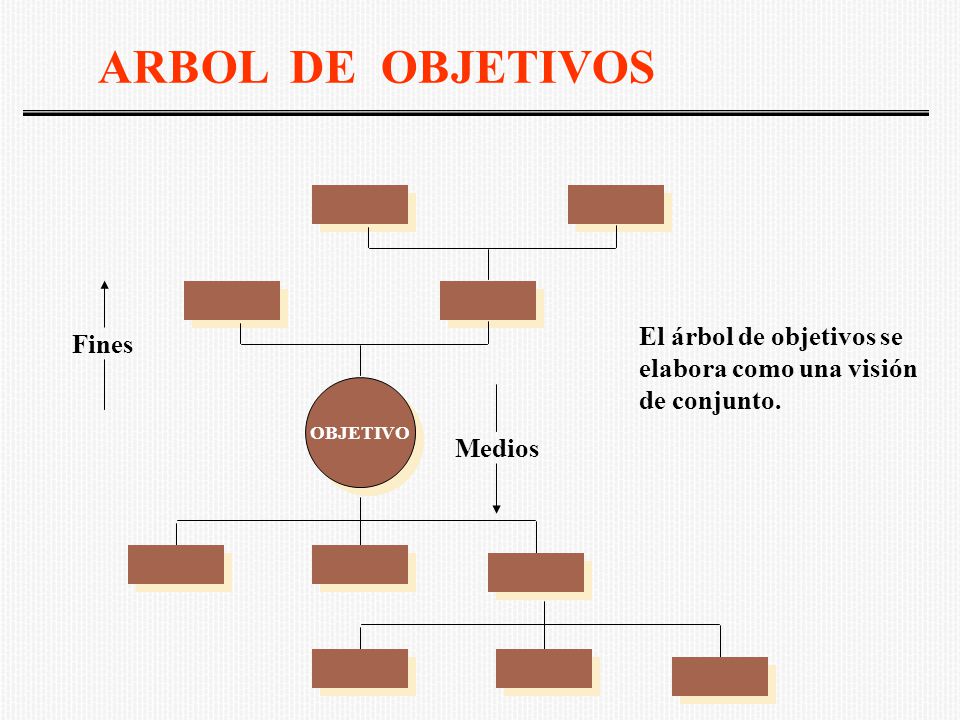 ARBOL DE OBJETIVOS

Fines

OBJETIVO

Medios

El árbol de objetivos se elabora como una visión de conjunto.